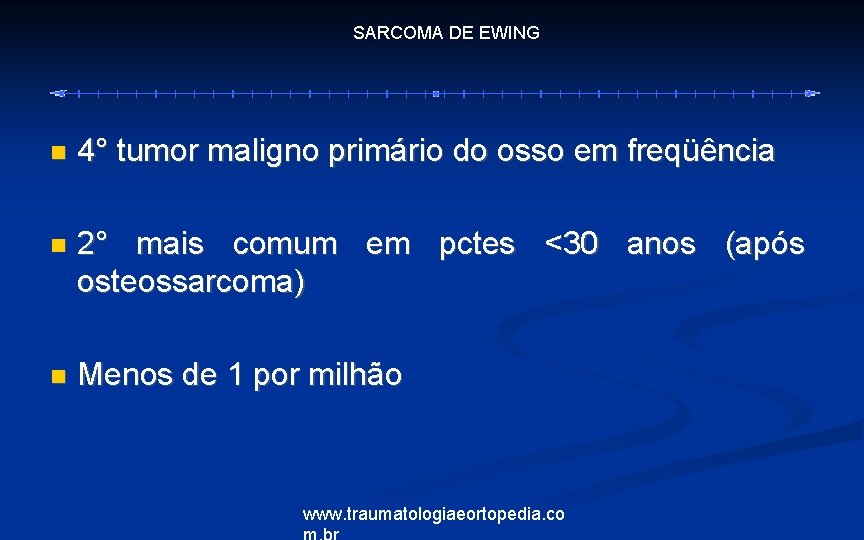 SARCOMA DE EWING

4° tumor maligno primário do osso em freqüência

2° mais comum em pctes <30 anos (após osteossarcoma)

Menos de 1 por milhão

www.traumatologiaeortopedia.com.br